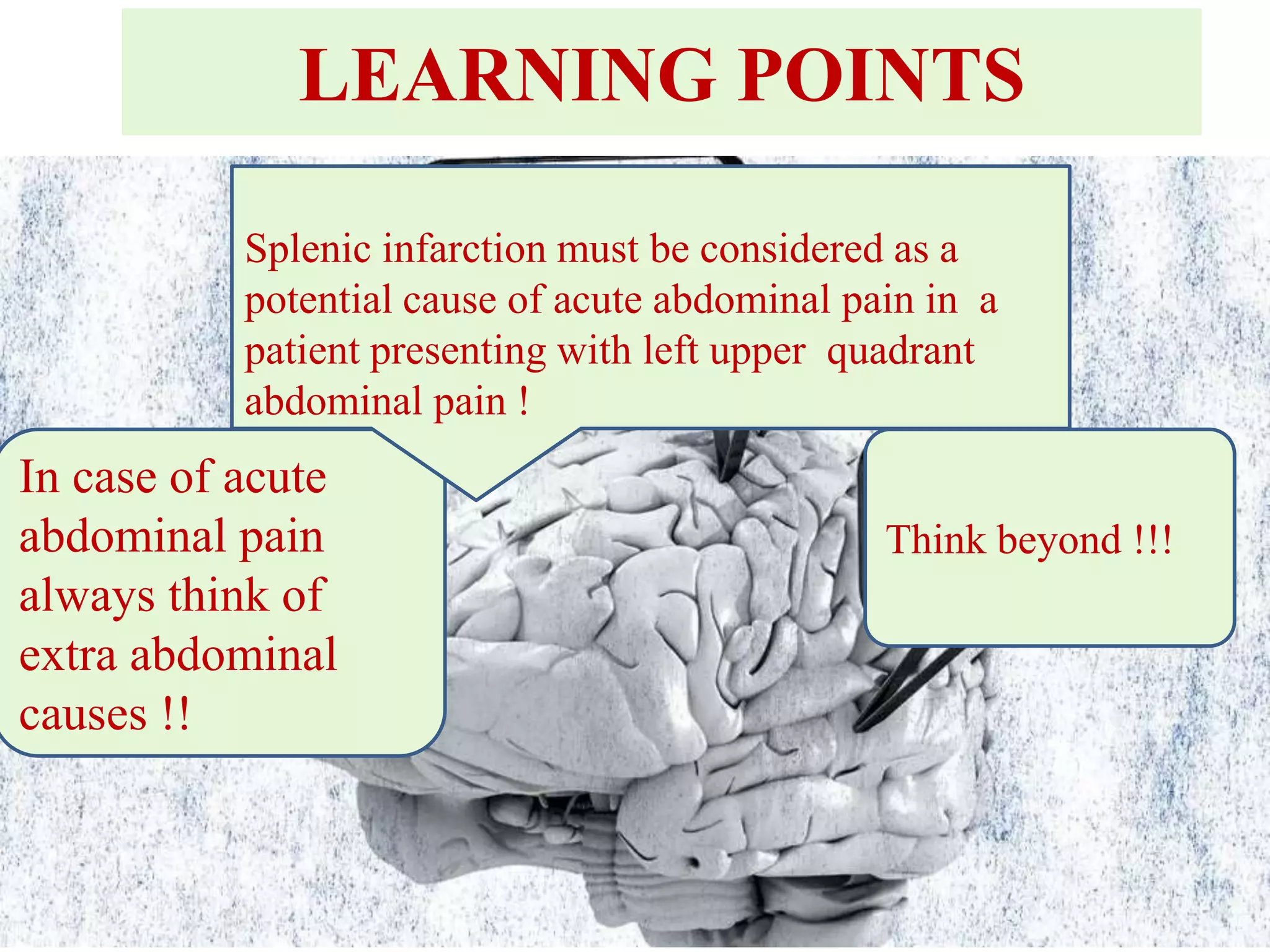 LEARNING POINTS

Splenic infarction must be considered as a potential cause of acute abdominal pain in a patient presenting with left upper quadrant abdominal pain !

In case of acute abdominal pain always think of extra abdominal causes !!

Think beyond !!!